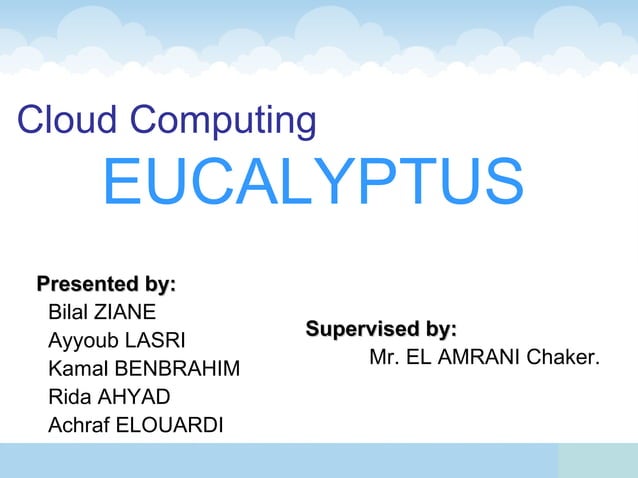 Cloud Computing
EUCALYPTUS

Presented by:
Bilal ZIANE
Ayyoub LASRI
Kamal BENBRAHIM
Rida AHYAD
Achraf ELOUARDI

Supervised by:
Mr. EL AMRANI Chaker.